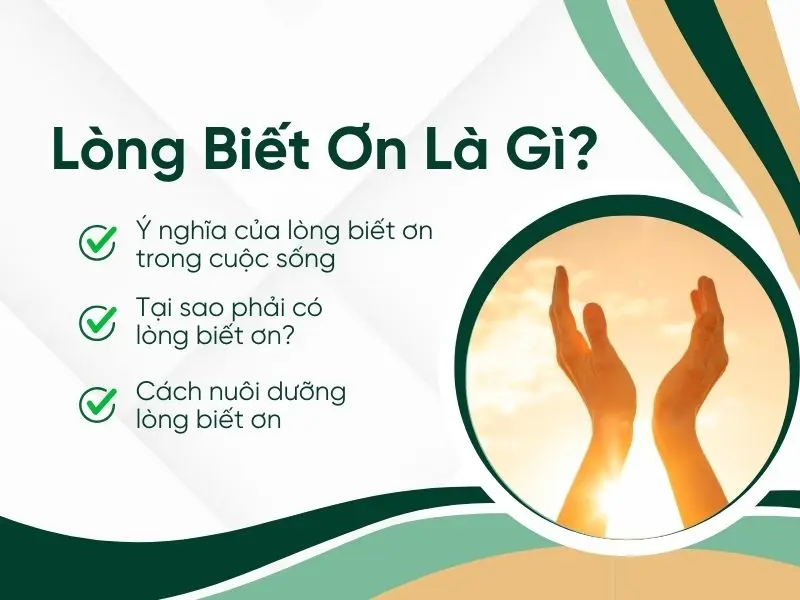 Lòng Biết Ơn Là Gì?

Ý nghĩa của lòng biết ơn trong cuộc sống

Tại sao phải có lòng biết ơn?

Cách nuôi dưỡng lòng biết ơn